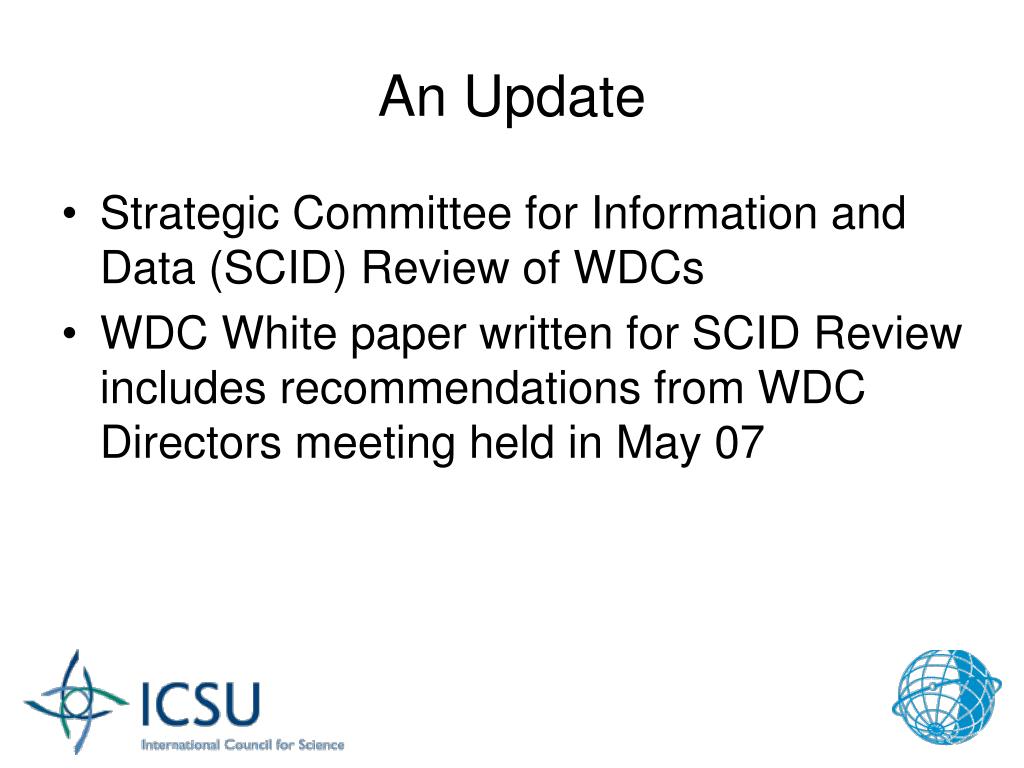 An Update

• Strategic Committee for Information and Data (SCID) Review of WDCs
• WDC White paper written for SCID Review includes recommendations from WDC Directors meeting held in May 07

ICSU
International Council for Science